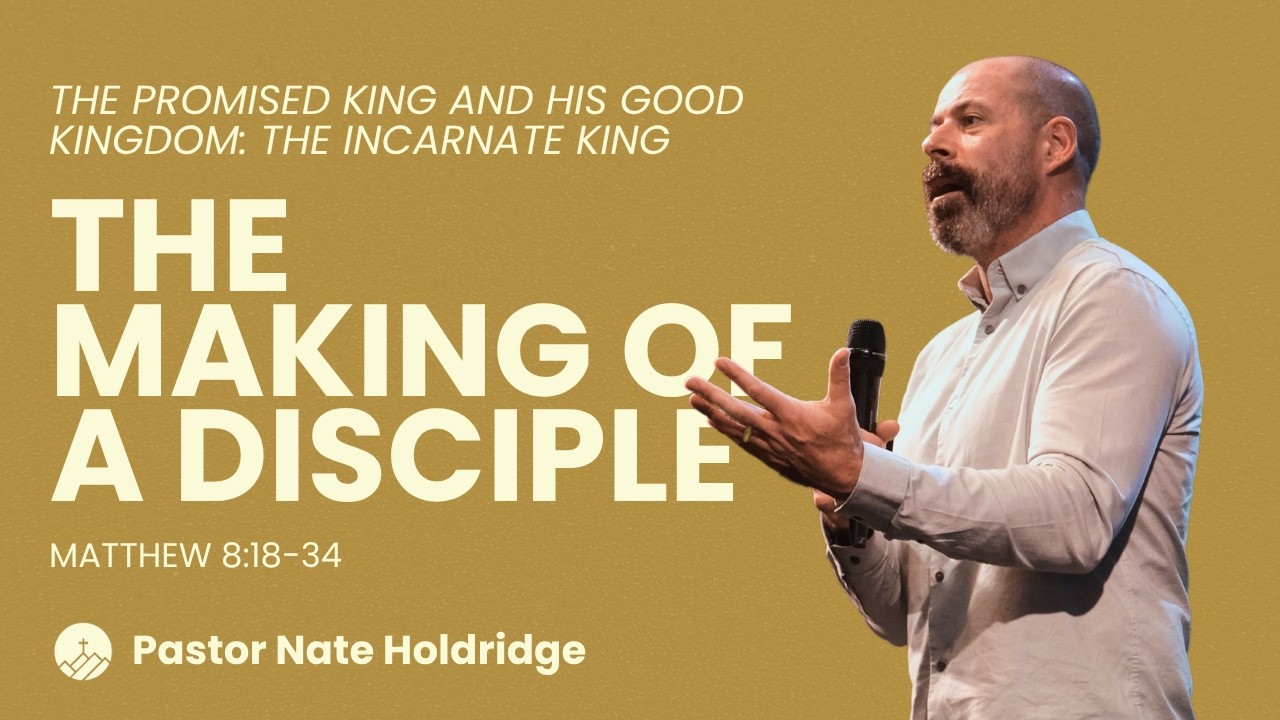 THE PROMISED KING AND HIS GOOD KINGDOM: THE INCARNATE KING

THE MAKING OF A DISCIPLE

MATTHEW 8:18-34

Pastor Nate Holdridge